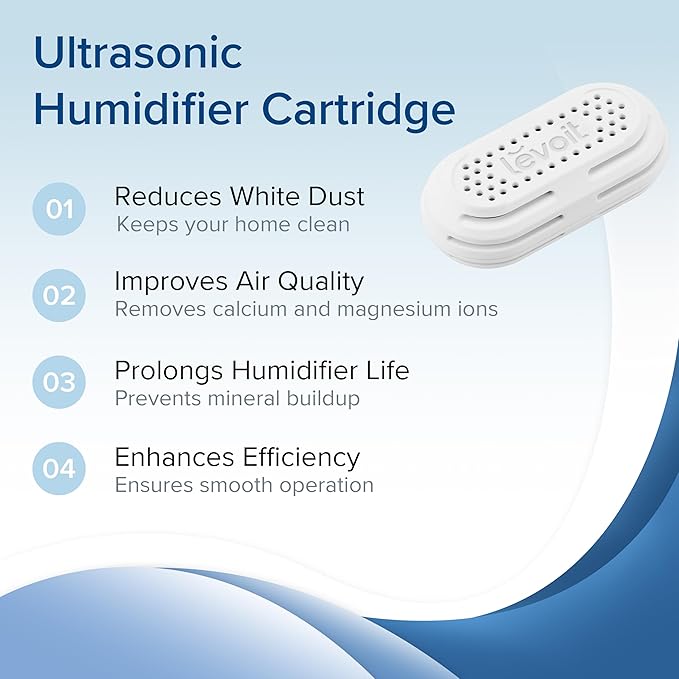 Ultrasonic Humidifier Cartridge

levoit

01 Reduces White Dust
Keeps your home clean

02 Improves Air Quality
Removes calcium and magnesium ions

03 Prolongs Humidifier Life
Prevents mineral buildup

04 Enhances Efficiency
Ensures smooth operation